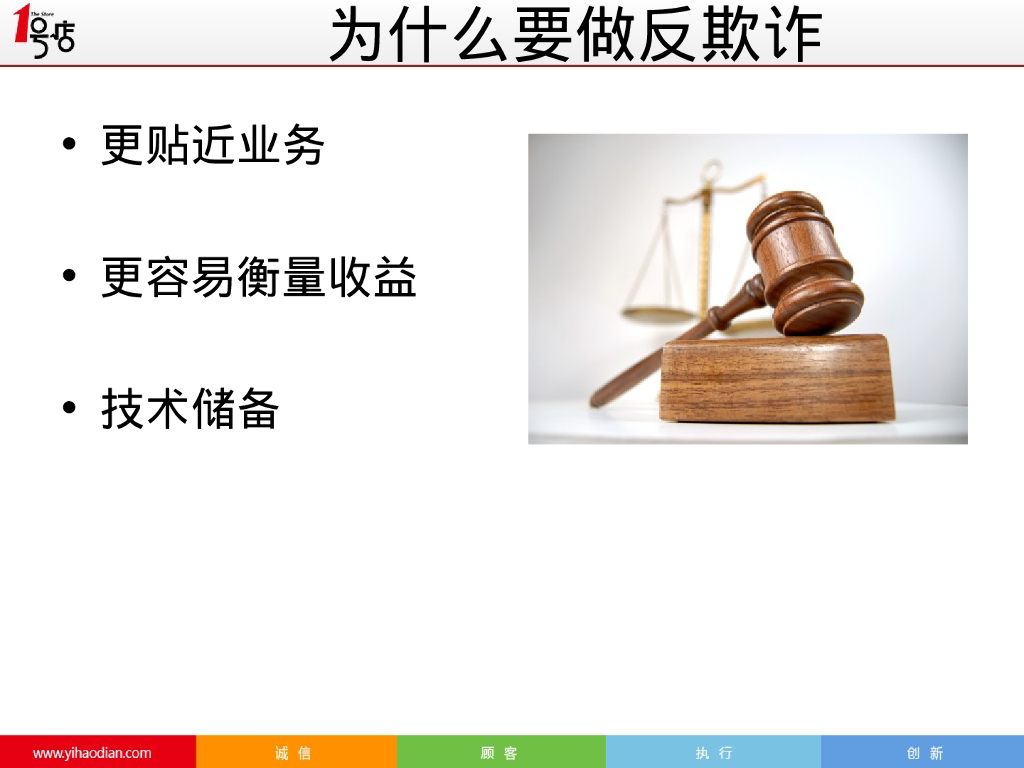 1号店 The Store

为什么要做反欺诈

• 更贴近业务

• 更容易衡量收益

• 技术储备

www.yihaodian.com 诚 信 顾 客 执 行 创 新